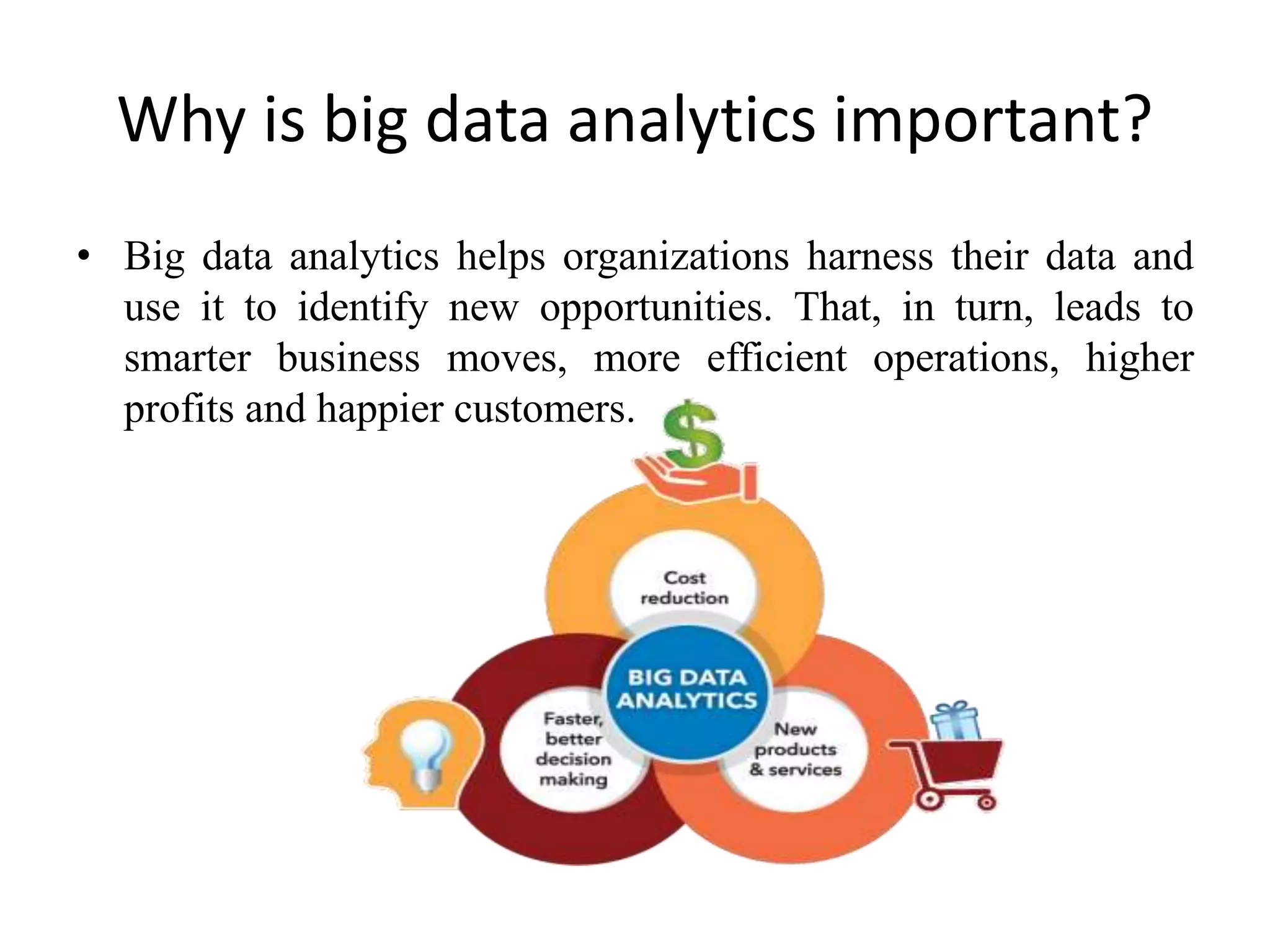 Why is big data analytics important?

• Big data analytics helps organizations harness their data and use it to identify new opportunities. That, in turn, leads to smarter business moves, more efficient operations, higher profits and happier customers.

$

Cost reduction

BIG DATA ANALYTICS

Faster, better decision making

New products & services